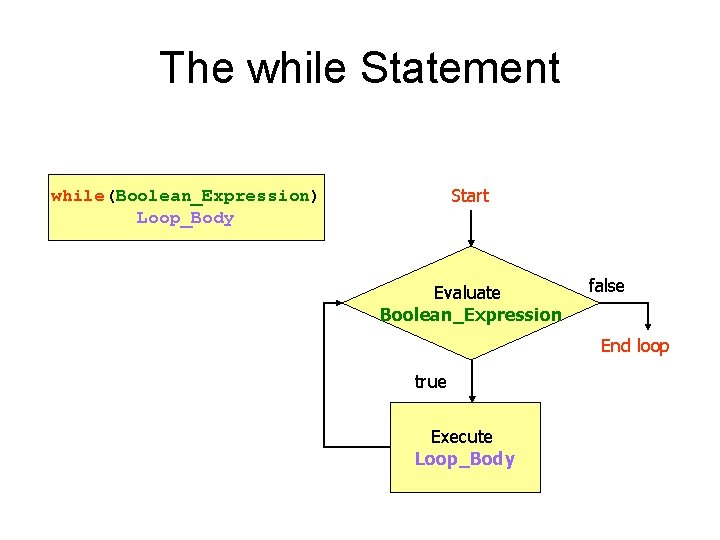 The while Statement

while(Boolean_Expression)
Loop_Body

Start

Evaluate
Boolean_Expression

false

End loop

true

Execute
Loop_Body